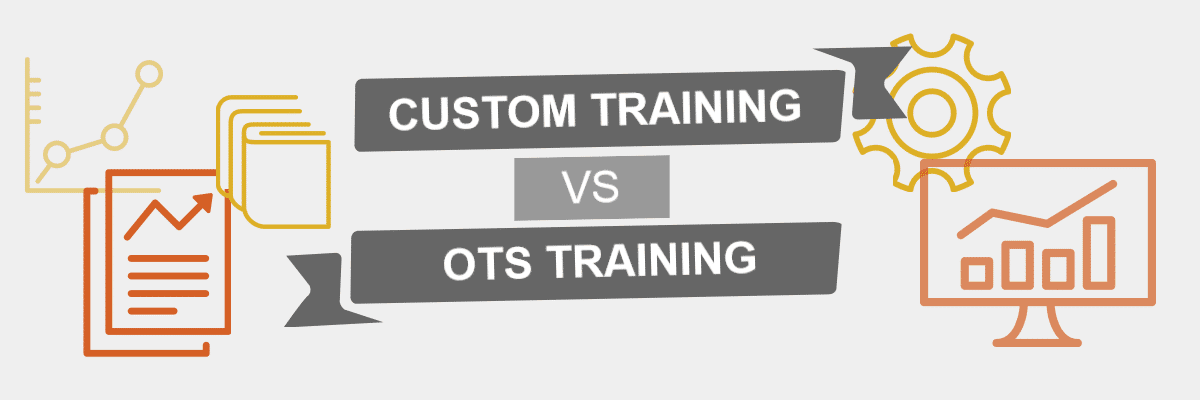 CUSTOM TRAINING

VS

OTS TRAINING